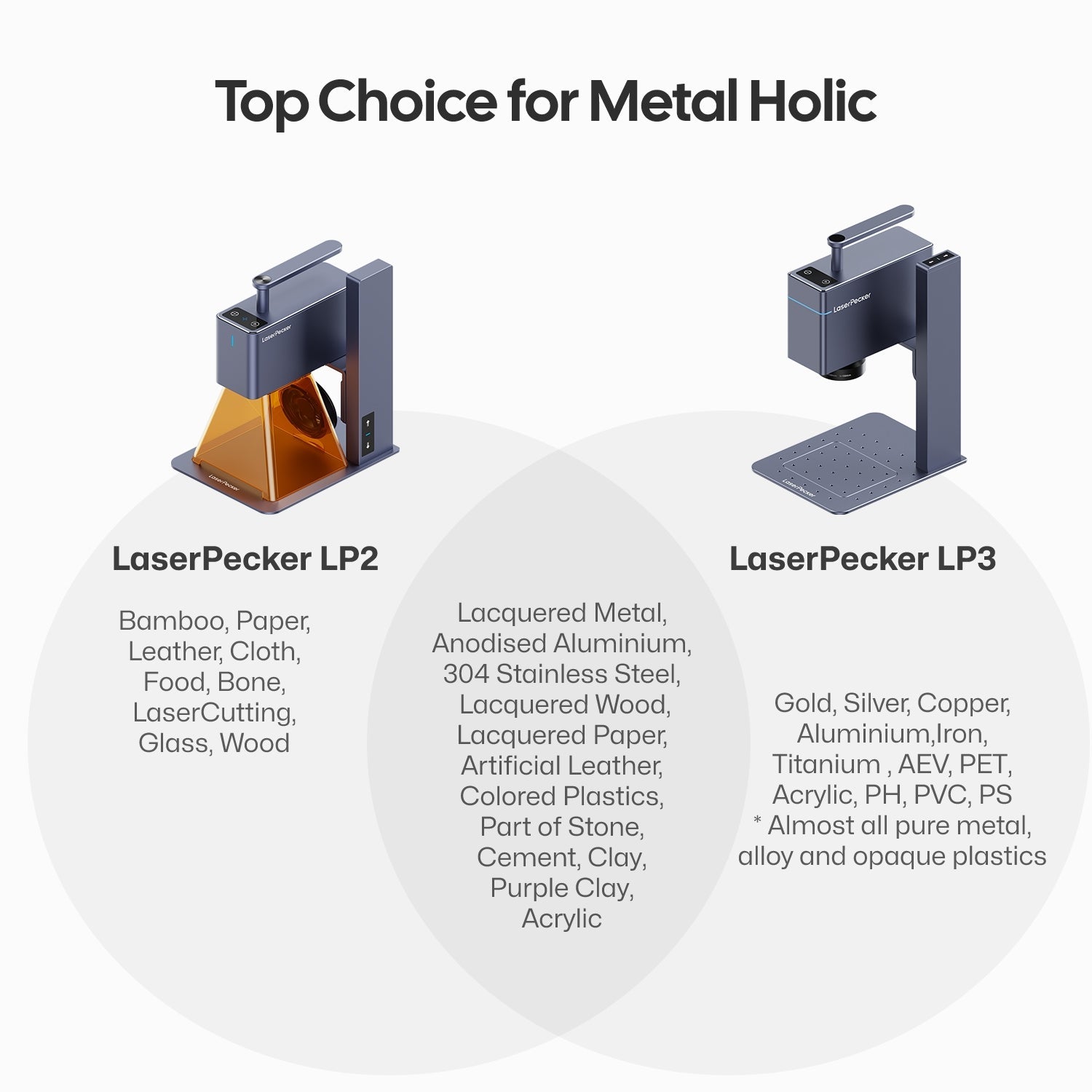 Top Choice for Metal Holic

LaserPecker

LaserPecker

LaserPecker

LaserPecker

LaserPecker LP2

Bamboo, Paper, Leather, Cloth, Food, Bone, LaserCutting, Glass, Wood

Lacquered Metal, Anodised Aluminium, 304 Stainless Steel, Lacquered Wood, Lacquered Paper, Artificial Leather, Colored Plastics, Part of Stone, Cement, Clay, Purple Clay, Acrylic

LaserPecker LP3

Gold, Silver, Copper, Aluminium,Iron, Titanium , AEV, PET, Acrylic, PH, PVC, PS
* Almost all pure metal, alloy and opaque plastics